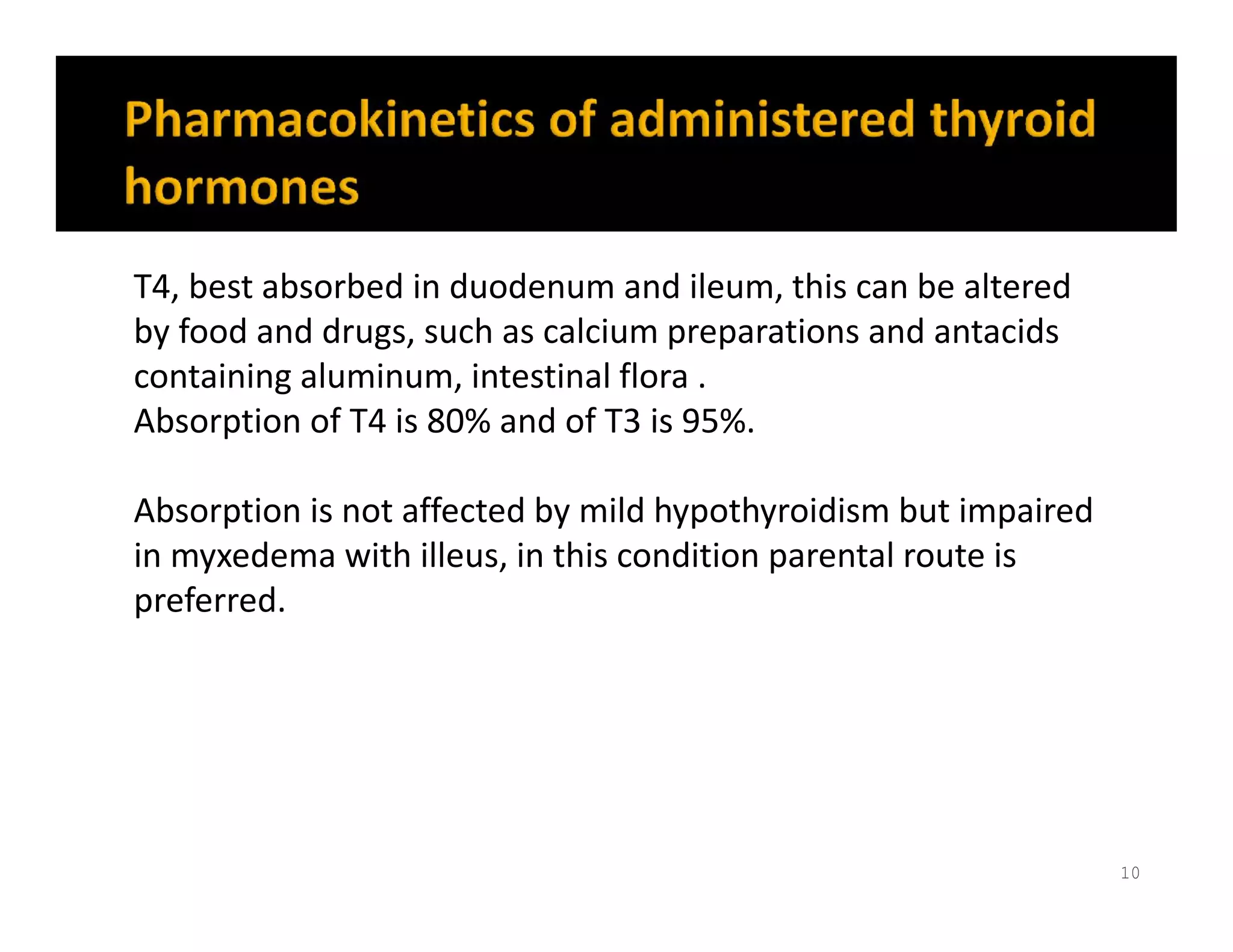 Pharmacokinetics of administered thyroid hormones

T4, best absorbed in duodenum and ileum, this can be altered by food and drugs, such as calcium preparations and antacids containing aluminum, intestinal flora .
Absorption of T4 is 80% and of T3 is 95%.

Absorption is not affected by mild hypothyroidism but impaired in myxedema with illeus, in this condition parental route is preferred.

10